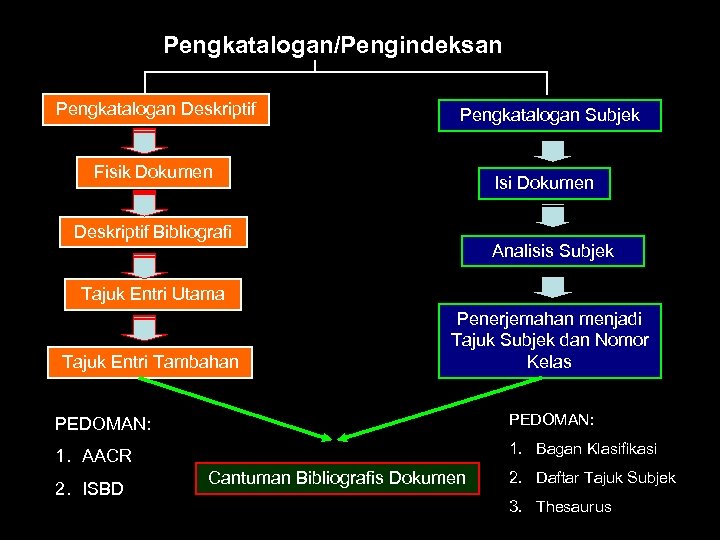 Pengkatalogan/Pengindeksan

Pengkatalogan Deskriptif

Fisik Dokumen

Deskriptif Bibliografi

Tajuk Entri Utama

Tajuk Entri Tambahan

Pengkatalogan Subjek

Isi Dokumen

Analisis Subjek

Penerjemahan menjadi Tajuk Subjek dan Nomor Kelas

PEDOMAN:
1. AACR
2. ISBD

Cantuman Bibliografis Dokumen

PEDOMAN:
1. Bagan Klasifikasi
2. Daftar Tajuk Subjek
3. Thesaurus